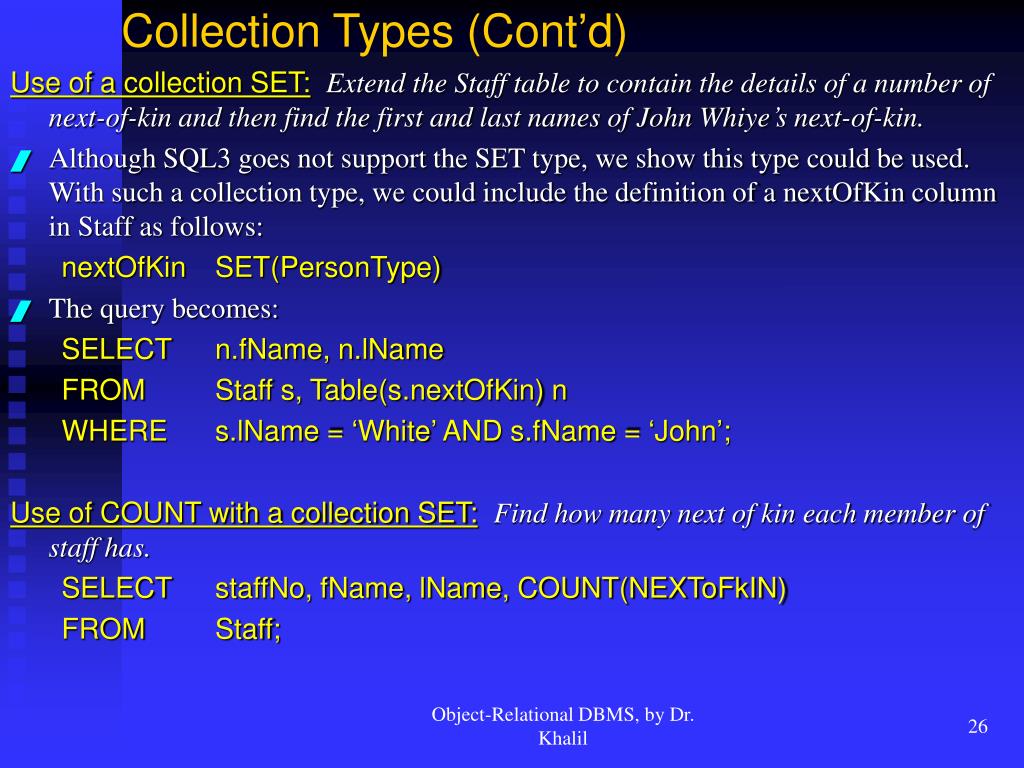 Collection Types (Cont'd)

Use of a collection SET: Extend the Staff table to contain the details of a number of next-of-kin and then find the first and last names of John Whiye's next-of-kin.

Although SQL3 goes not support the SET type, we show this type could be used. With such a collection type, we could include the definition of a nextOfKin column in Staff as follows:

nextOfKin SET(PersonType)

The query becomes:

SELECT n.fName, n.lName
FROM Staff s, Table(s.nextOfKin) n
WHERE s.lName = 'White' AND s.fName = 'John';

Use of COUNT with a collection SET: Find how many next of kin each member of staff has.

SELECT staffNo, fName, lName, COUNT(NEXToFkIN)
FROM Staff;

Object-Relational DBMS, by Dr. Khalil

26